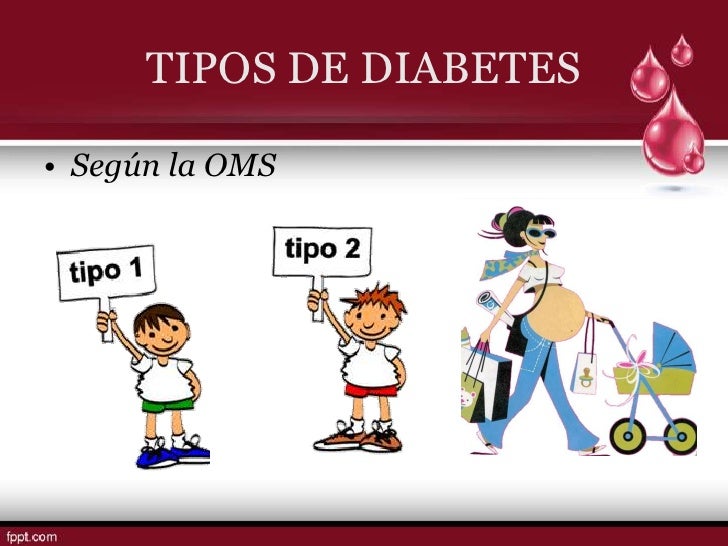 TIPOS DE DIABETES

• Según la OMS

tipo 1

tipo 2

fppt.com